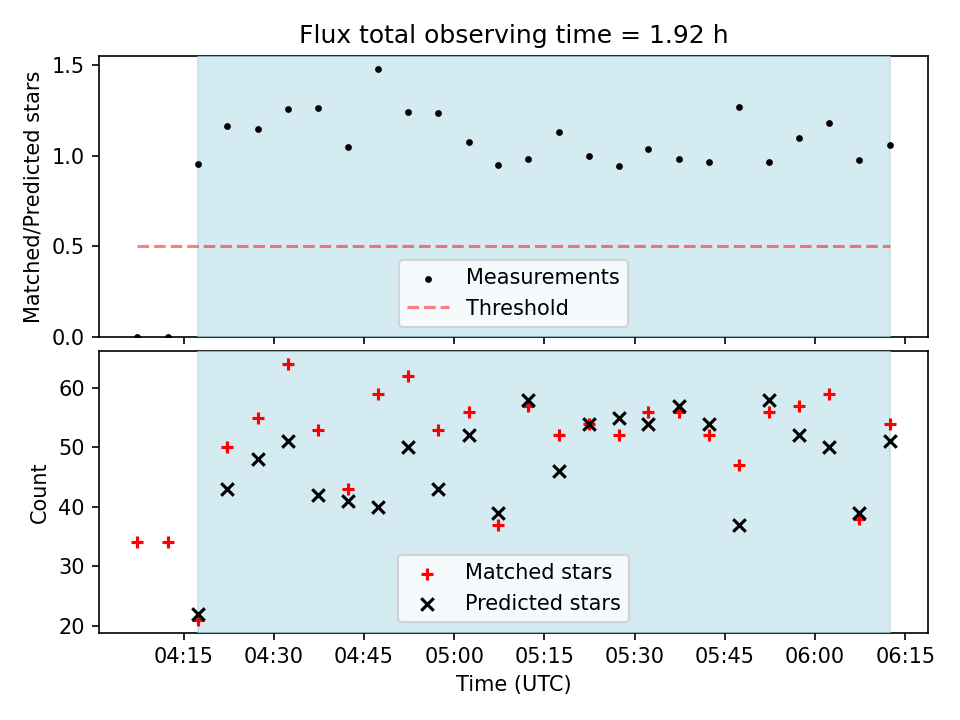 Flux total observing time = 1.92 h

Matched/Predicted stars

1.5
1.0
0.5
0.0

Measurements
Threshold

Count

60
50
40
30
20

Matched stars
Predicted stars

04:15 04:30 04:45 05:00 05:15 05:30 05:45 06:00 06:15

Time (UTC)